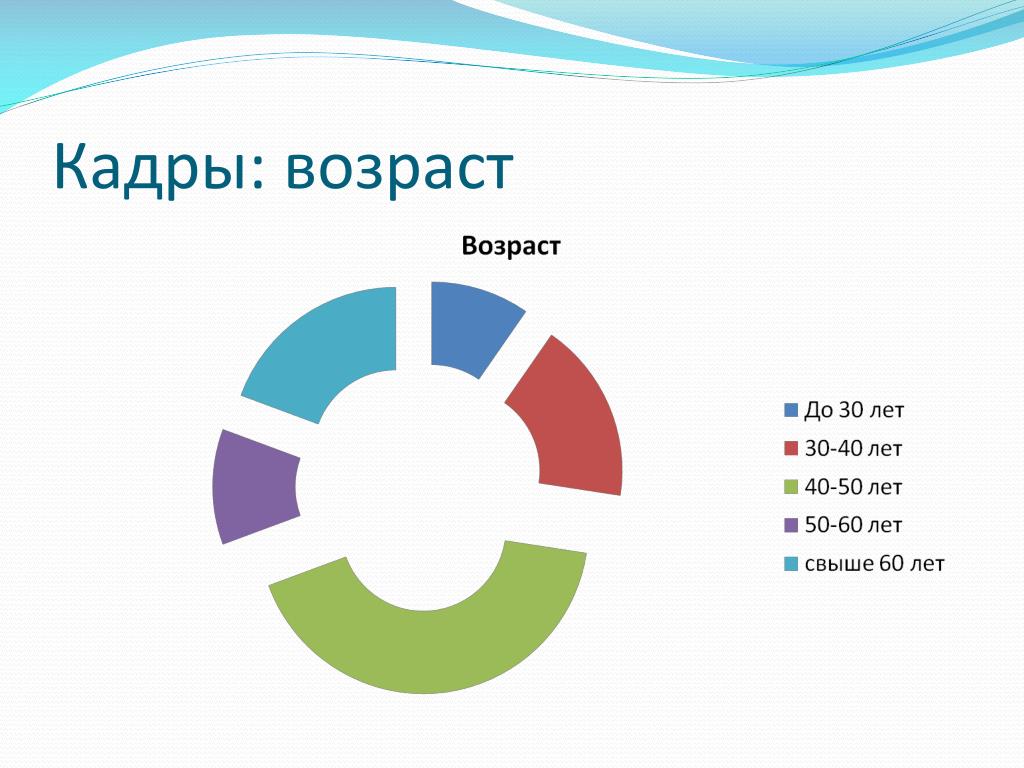 Кадры: возраст

Возраст

До 30 лет
30-40 лет
40-50 лет
50-60 лет
свыше 60 лет